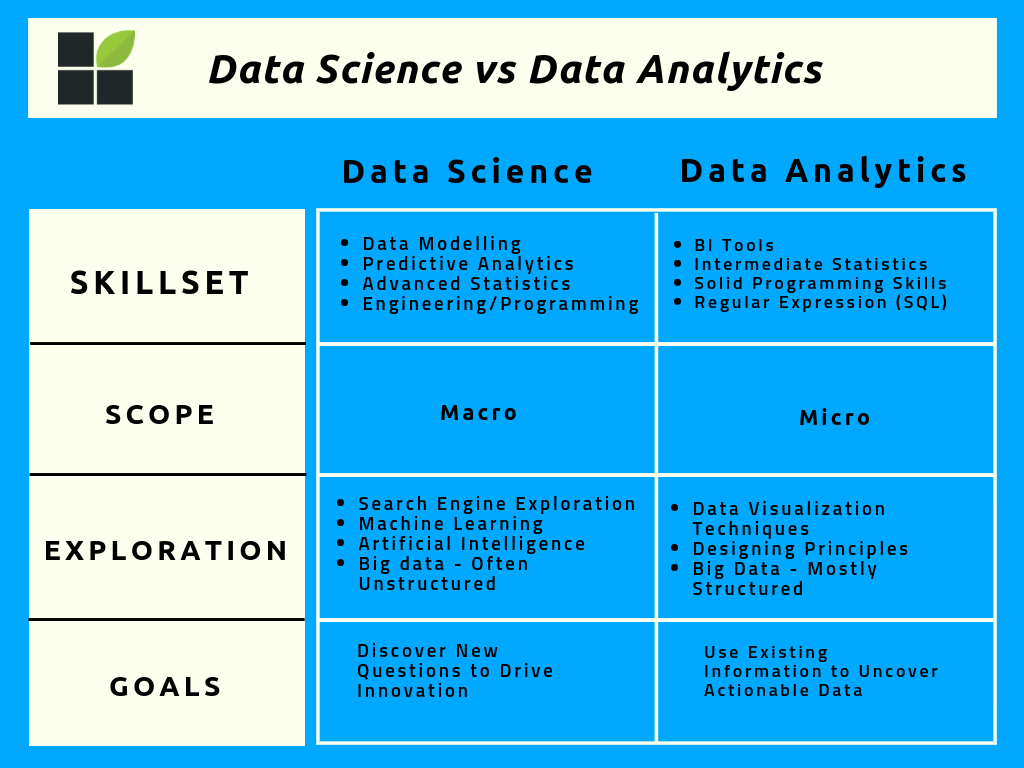 Data Science vs Data Analytics

| | Data Science | Data Analytics |
|---|---|---|
| SKILLSET | • Data Modelling • Predictive Analytics • Advanced Statistics • Engineering/Programming | • BI Tools • Intermediate Statistics • Solid Programming Skills • Regular Expression (SQL) |
| SCOPE | Macro | Micro |
| EXPLORATION | • Search Engine Exploration • Machine Learning • Artificial Intelligence • Big data - Often Unstructured | • Data Visualization Techniques • Designing Principles • Big Data - Mostly Structured |
| GOALS | Discover New Questions to Drive Innovation | Use Existing Information to Uncover Actionable Data |